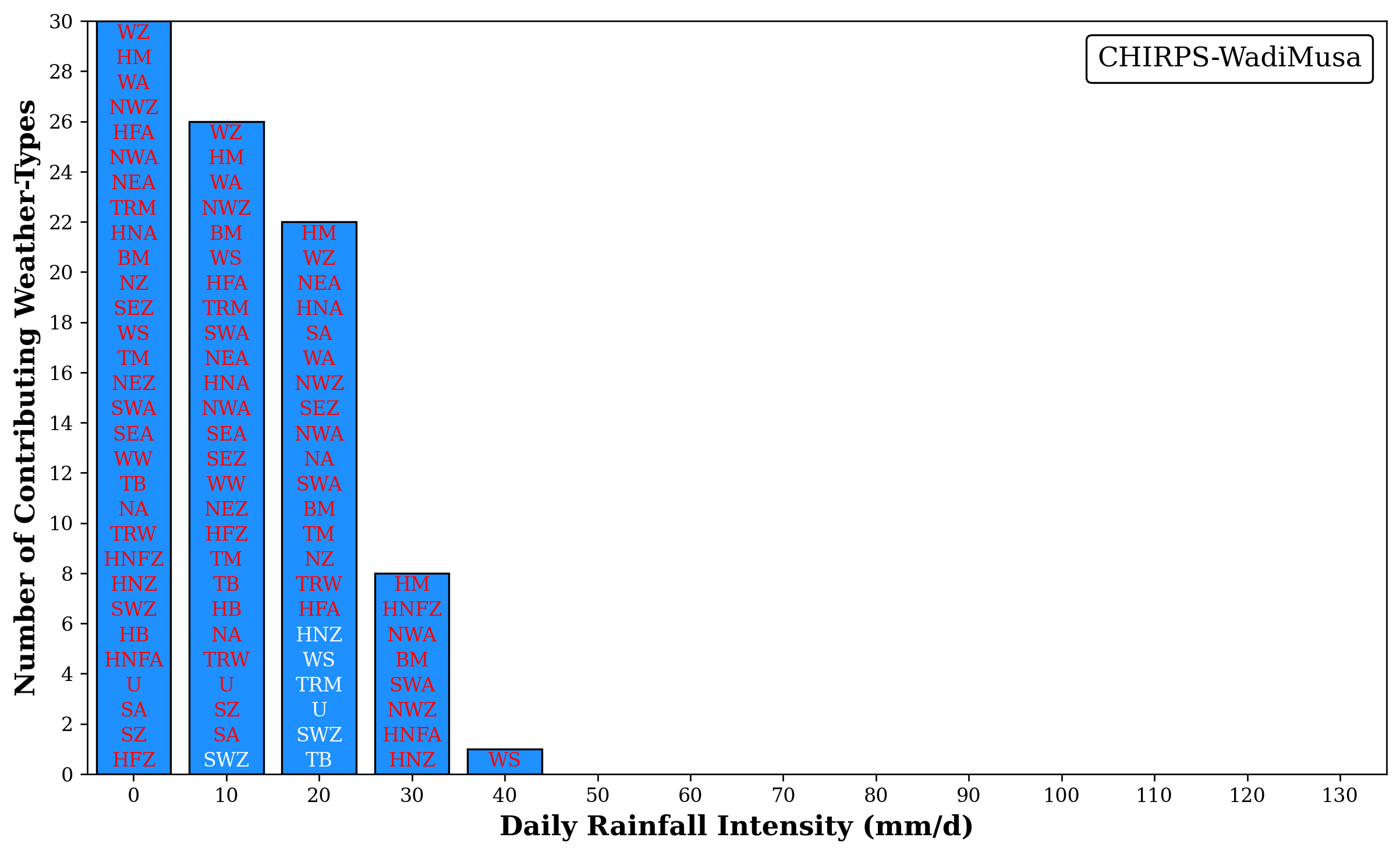 CHIRPS-WadiMusa

Number of Contributing Weather-Types

30
28
26
24
22
20
18
16
14
12
10
8
6
4
2
0

WZ
HM
WA
NWZ
HFA
NWA
NEA
TRM
HNA
BM
NZ
SEZ
WS
TM
NEZ
SWA
SEA
WW
TB
NA
TRW
HNFZ
HNZ
SWZ
HB
HNFA
U
SA
SZ
HFZ

WZ
HM
WA
NWZ
BM
WS
HFA
TRM
SWA
NEA
HNA
NWA
SEA
SEZ
WW
NEZ
HFZ
TM
TB
HB
NA
TRW
U
SZ
SA
SWZ

HM
WZ
NEA
HNA
SA
WA
NWZ
SEZ
NWA
NA
SWA
BM
TM
NZ
TRW
HFA
HNZ
WS
TRM
U
SWZ
TB

HM
HNFZ
NWA
BM
SWA
NWZ
HNFA
HNZ

WS

0 10 20 30 40 50 60 70 80 90 100 110 120 130

Daily Rainfall Intensity (mm/d)